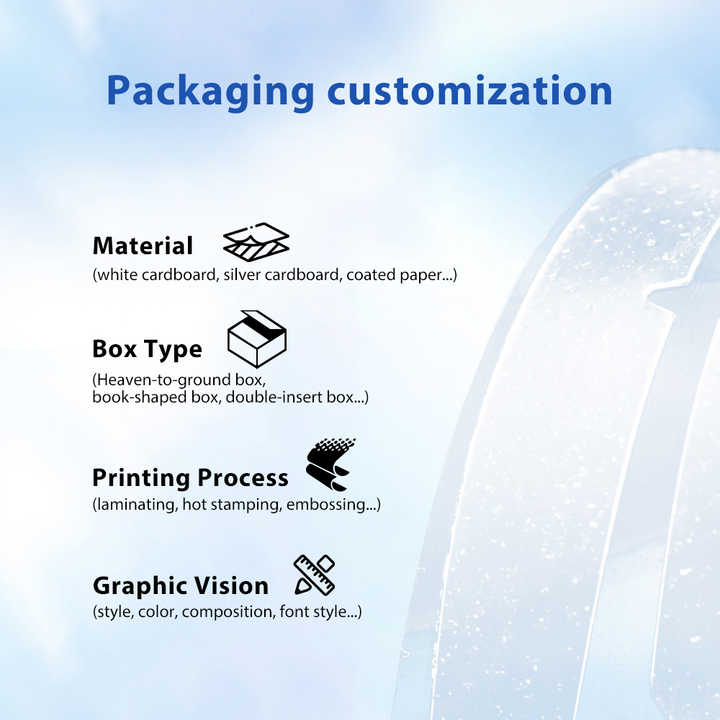 Packaging customization

Material
(white cardboard, silver cardboard, coated paper...)

Box Type
(Heaven-to-ground box, book-shaped box, double-insert box...)

Printing Process
(laminating, hot stamping, embossing...)

Graphic Vision
(style, color, composition, font style...)